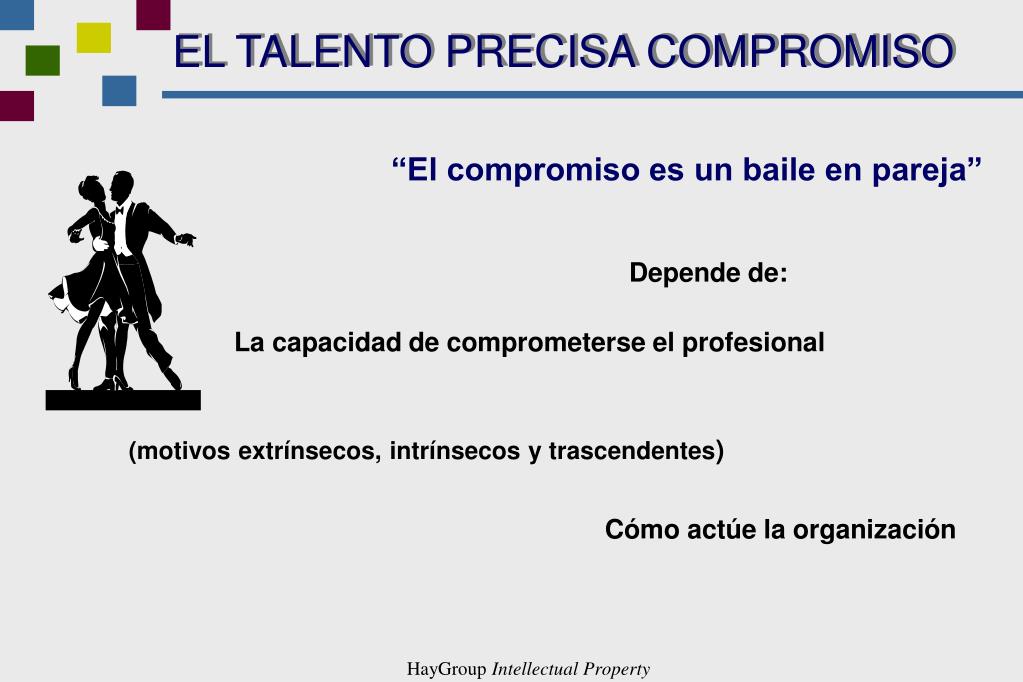 EL TALENTO PRECISA COMPROMISO

“El compromiso es un baile en pareja”

Depende de:

La capacidad de comprometerse el profesional

(motivos extrínsecos, intrínsecos y trascendentes)

Cómo actúe la organización

HayGroup Intellectual Property